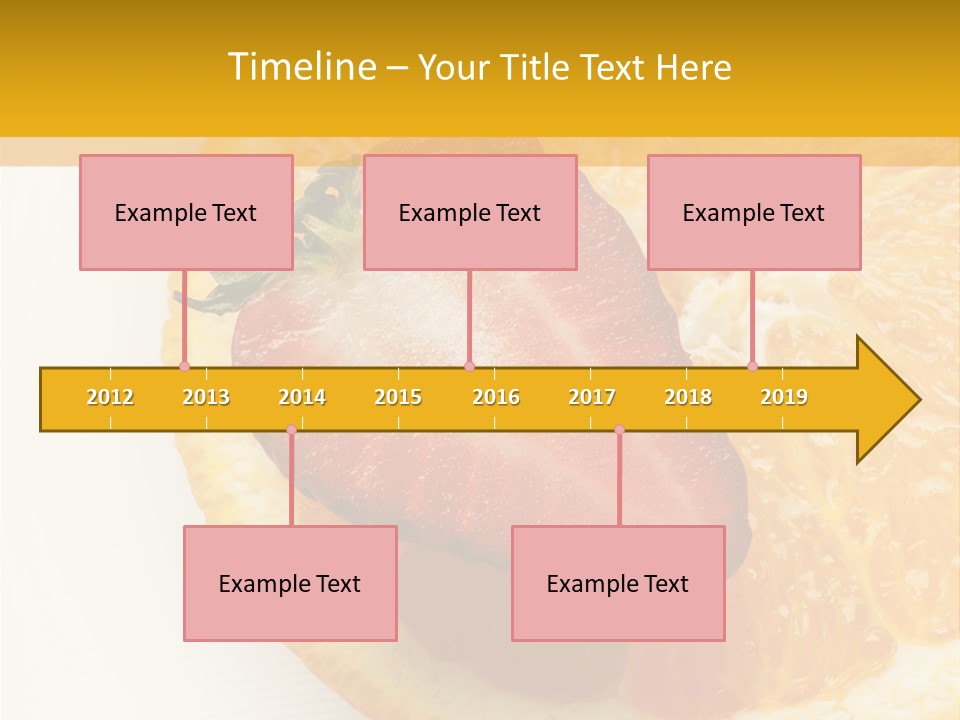 Timeline – Your Title Text Here

Example Text

Example Text

Example Text

2012 2013 2014 2015 2016 2017 2018 2019

Example Text

Example Text